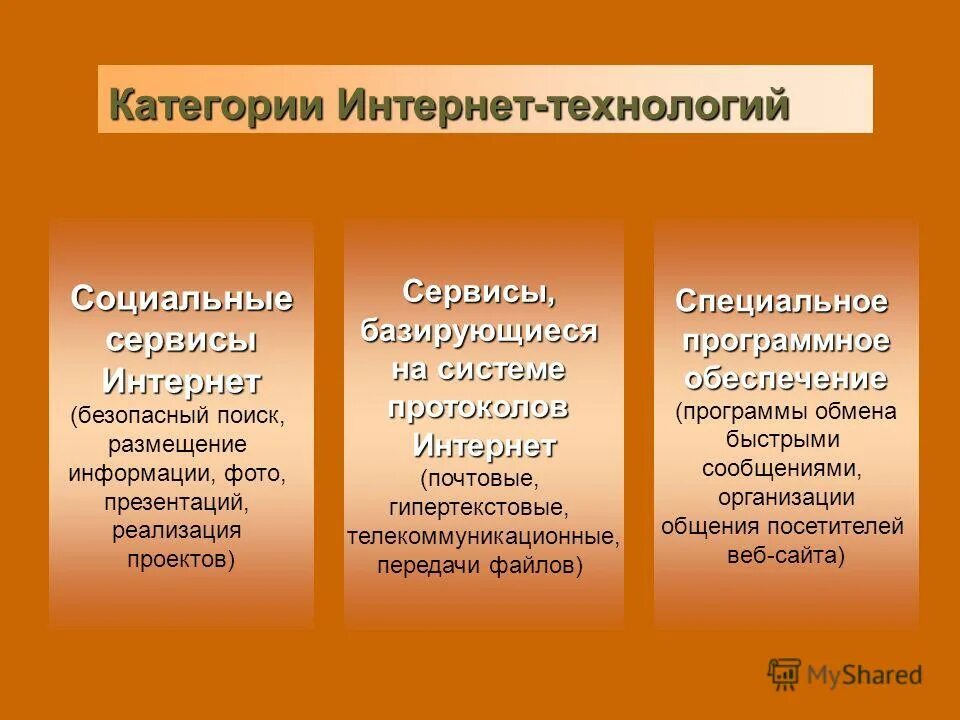 Категории Интернет-технологий

Социальные сервисы Интернет
(безопасный поиск, размещение информации, фото, презентаций, реализация проектов)

Сервисы, базирующиеся на системе протоколов Интернет
(почтовые, гипертекстовые, телекоммуникационные, передачи файлов)

Специальное программное обеспечение
(программы обмена быстрыми сообщениями, организации общения посетителей веб-сайта)

MyShared